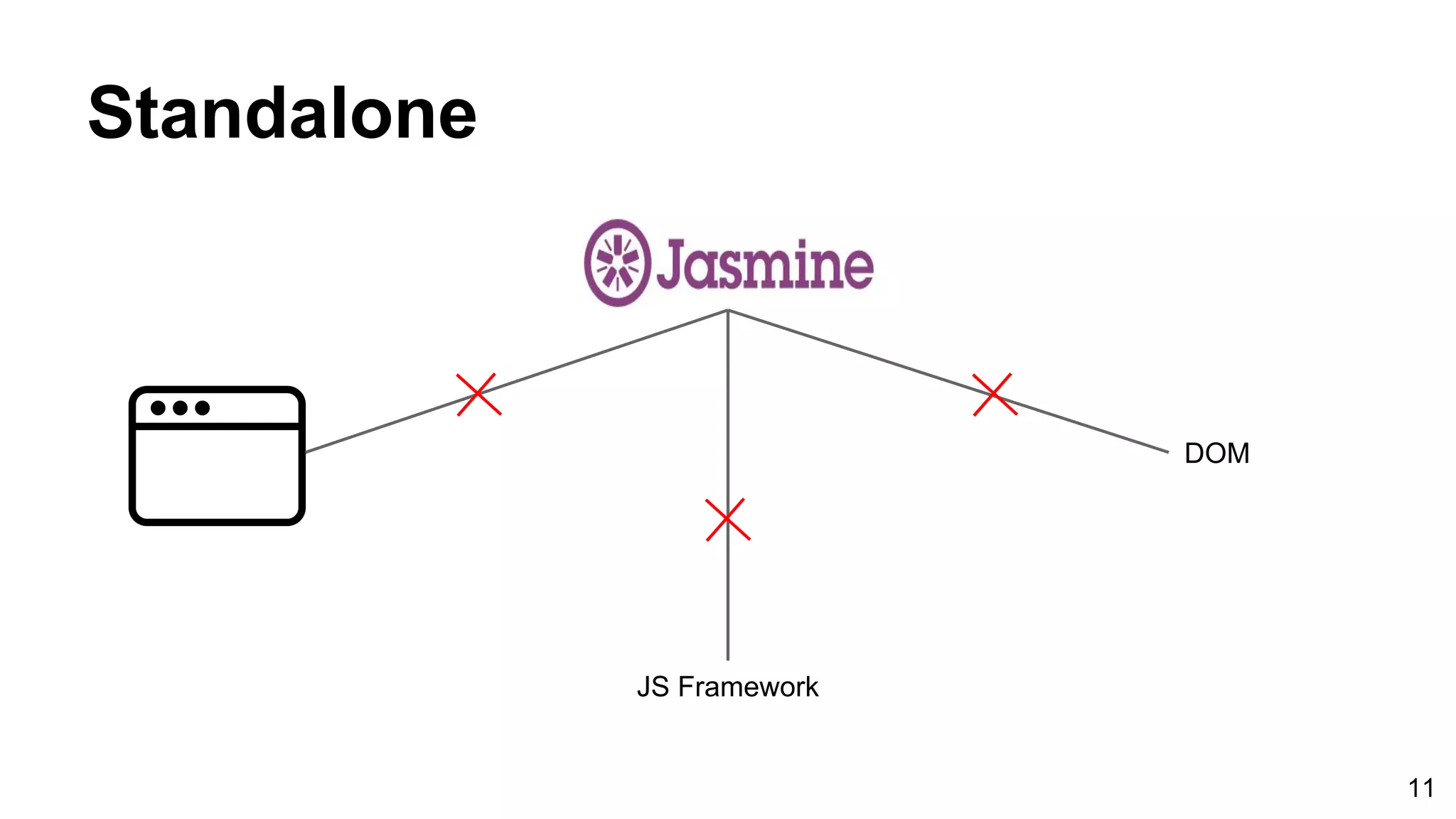 Standalone

Jasmine

DOM

JS Framework

11